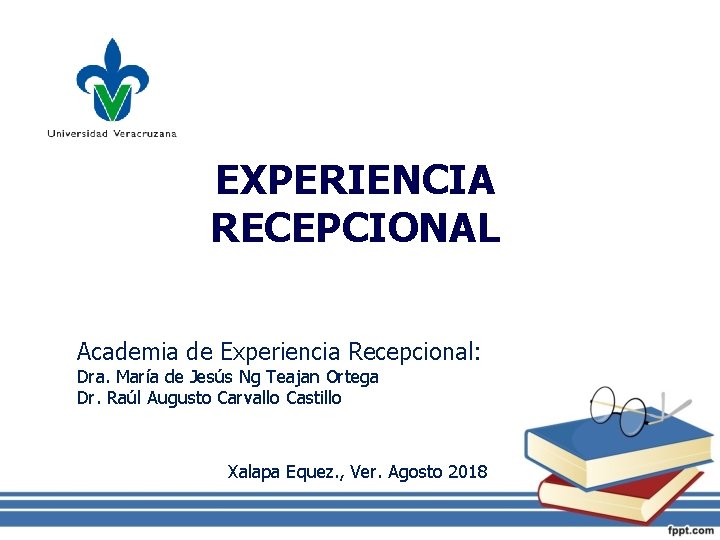 Universidad Veracruzana

EXPERIENCIA RECEPCIONAL

Academia de Experiencia Recepcional:
Dra. María de Jesús Ng Teajan Ortega
Dr. Raúl Augusto Carvallo Castillo

Xalapa Equez., Ver. Agosto 2018

fppt.com